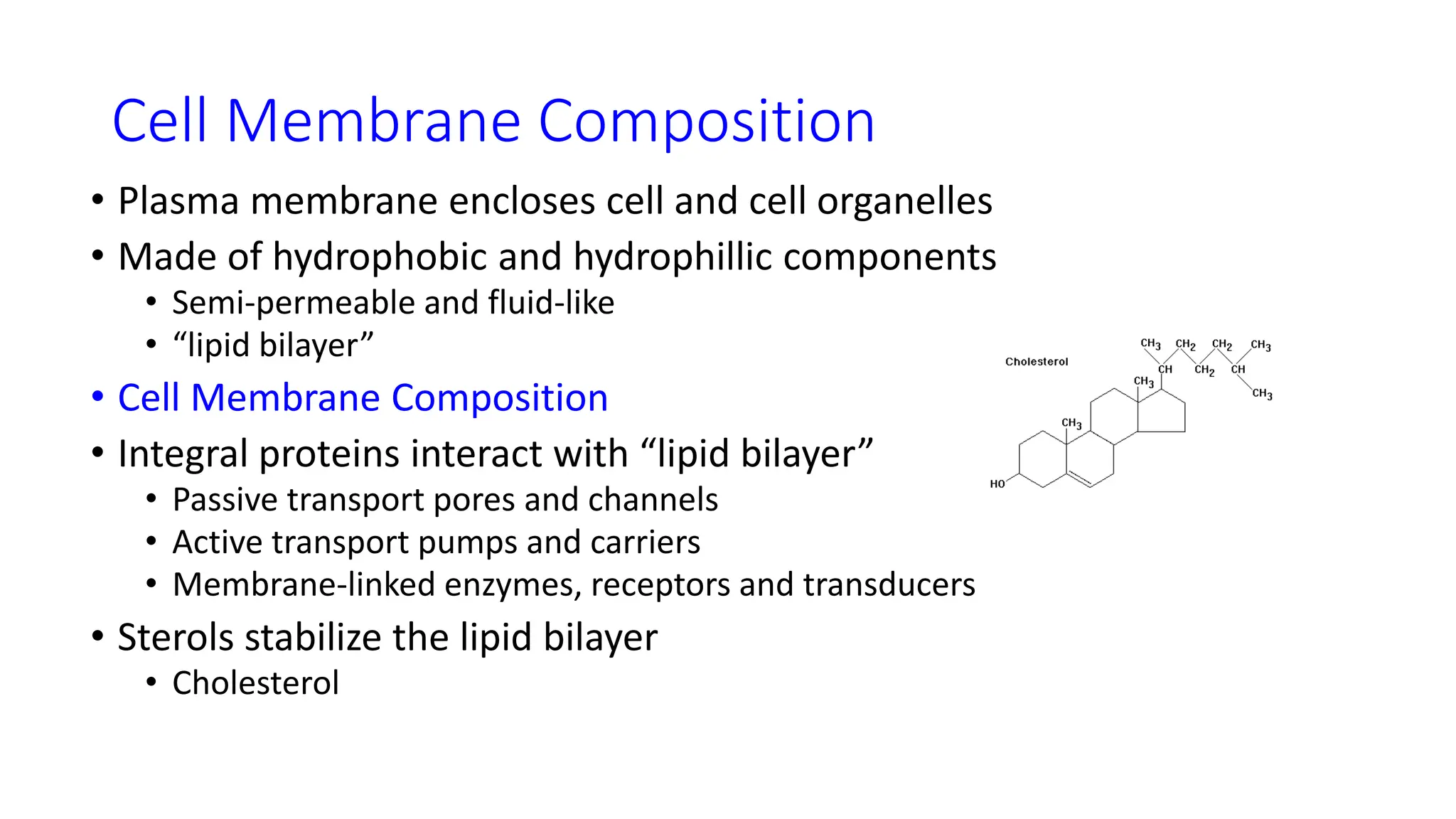 Cell Membrane Composition

• Plasma membrane encloses cell and cell organelles
• Made of hydrophobic and hydrophillic components
  • Semi-permeable and fluid-like
  • “lipid bilayer”
• Cell Membrane Composition
• Integral proteins interact with “lipid bilayer”
  • Passive transport pores and channels
  • Active transport pumps and carriers
  • Membrane-linked enzymes, receptors and transducers
• Sterols stabilize the lipid bilayer
  • Cholesterol

Cholesterol

$CH_3$ $CH_2$ $CH_2$ $CH_3$ $CH$ $CH_2$ $CH$ $CH_3$ $CH_3$ $CH_3$ HO